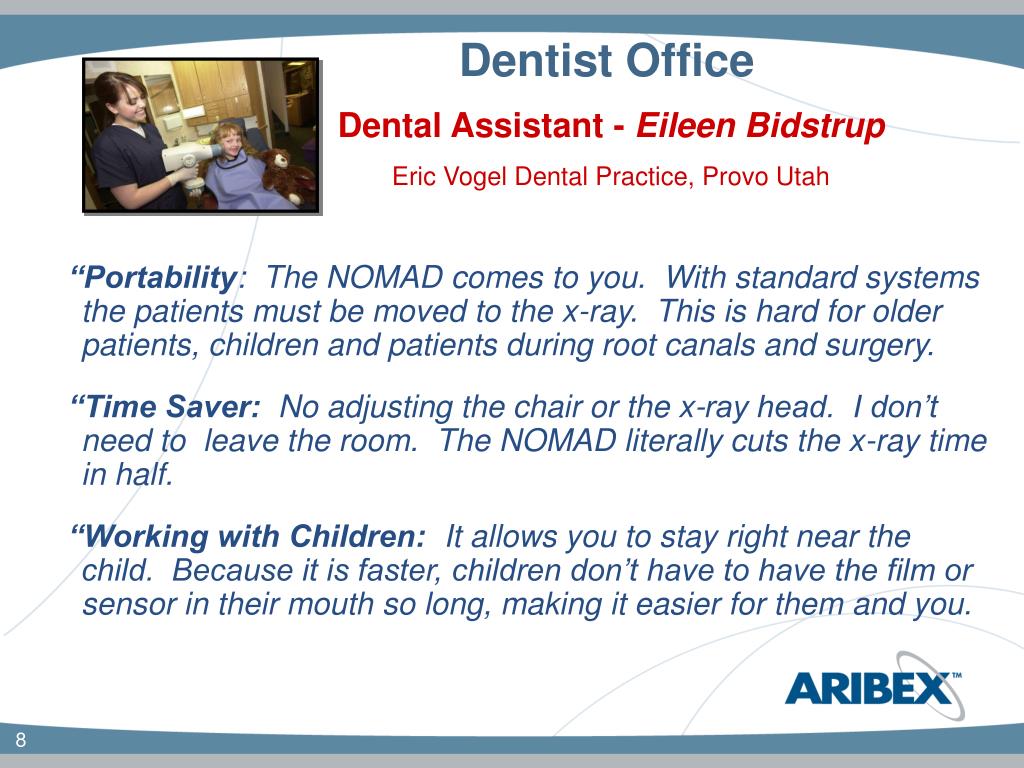 Dentist Office

Dental Assistant - Eileen Bidstrup

Eric Vogel Dental Practice, Provo Utah

“Portability: The NOMAD comes to you. With standard systems the patients must be moved to the x-ray. This is hard for older patients, children and patients during root canals and surgery.

“Time Saver: No adjusting the chair or the x-ray head. I don’t need to leave the room. The NOMAD literally cuts the x-ray time in half.

“Working with Children: It allows you to stay right near the child. Because it is faster, children don’t have to have the film or sensor in their mouth so long, making it easier for them and you.

ARIBEX™

8